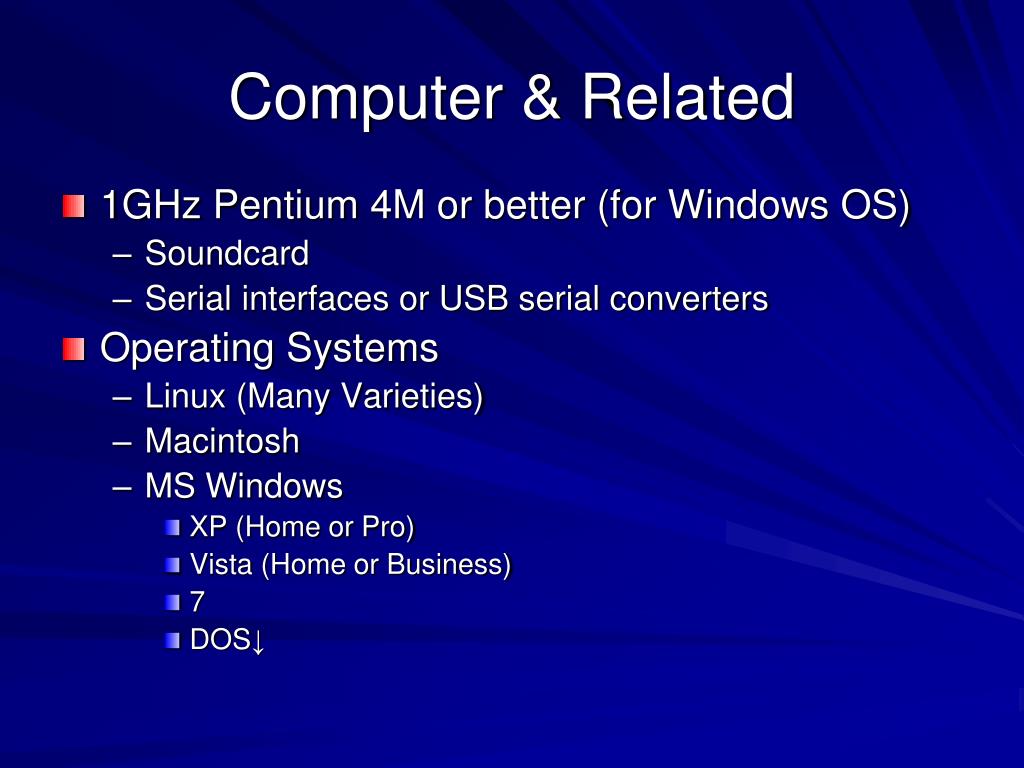 Computer & Related

1GHz Pentium 4M or better (for Windows OS)
– Soundcard
– Serial interfaces or USB serial converters

Operating Systems
– Linux (Many Varieties)
– Macintosh
– MS Windows
XP (Home or Pro)
Vista (Home or Business)
7
DOS↓